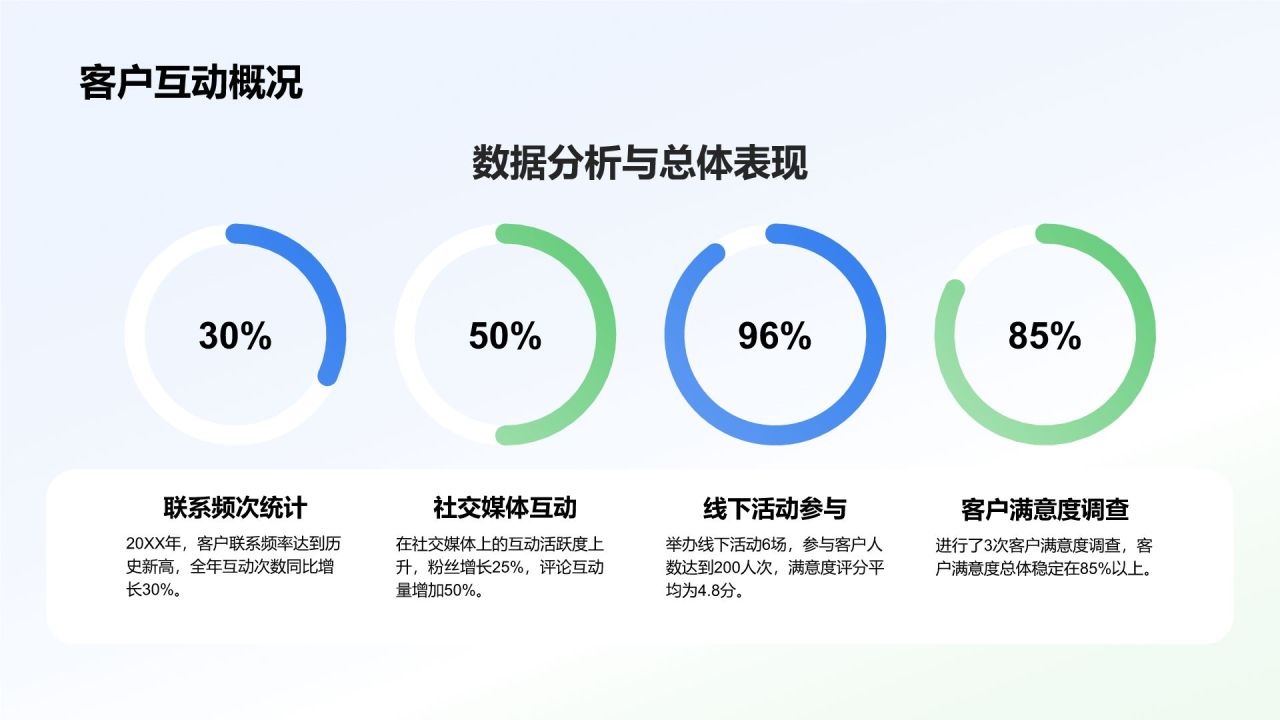 客户互动概况

数据分析与总体表现

30%

50%

96%

85%

联系频次统计

20XX年，客户联系频率达到历史新高，全年互动次数同比增长30%。

社交媒体互动

在社交媒体上的互动活跃度上升，粉丝增长25%，评论互动量增加50%。

线下活动参与

举办线下活动6场，参与客户人数达到200人次，满意度评分平均为4.8分。

客户满意度调查

进行了3次客户满意度调查，客户满意度总体稳定在85%以上。